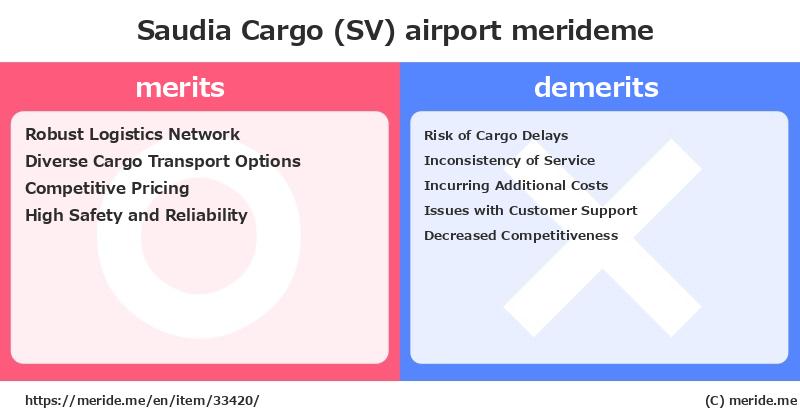 Saudia Cargo (SV) airport merideme

merits

Robust Logistics Network
Diverse Cargo Transport Options
Competitive Pricing
High Safety and Reliability

demerits

Risk of Cargo Delays
Inconsistency of Service
Incurring Additional Costs
Issues with Customer Support
Decreased Competitiveness

https://meride.me/en/item/33420/

(C) meride.me